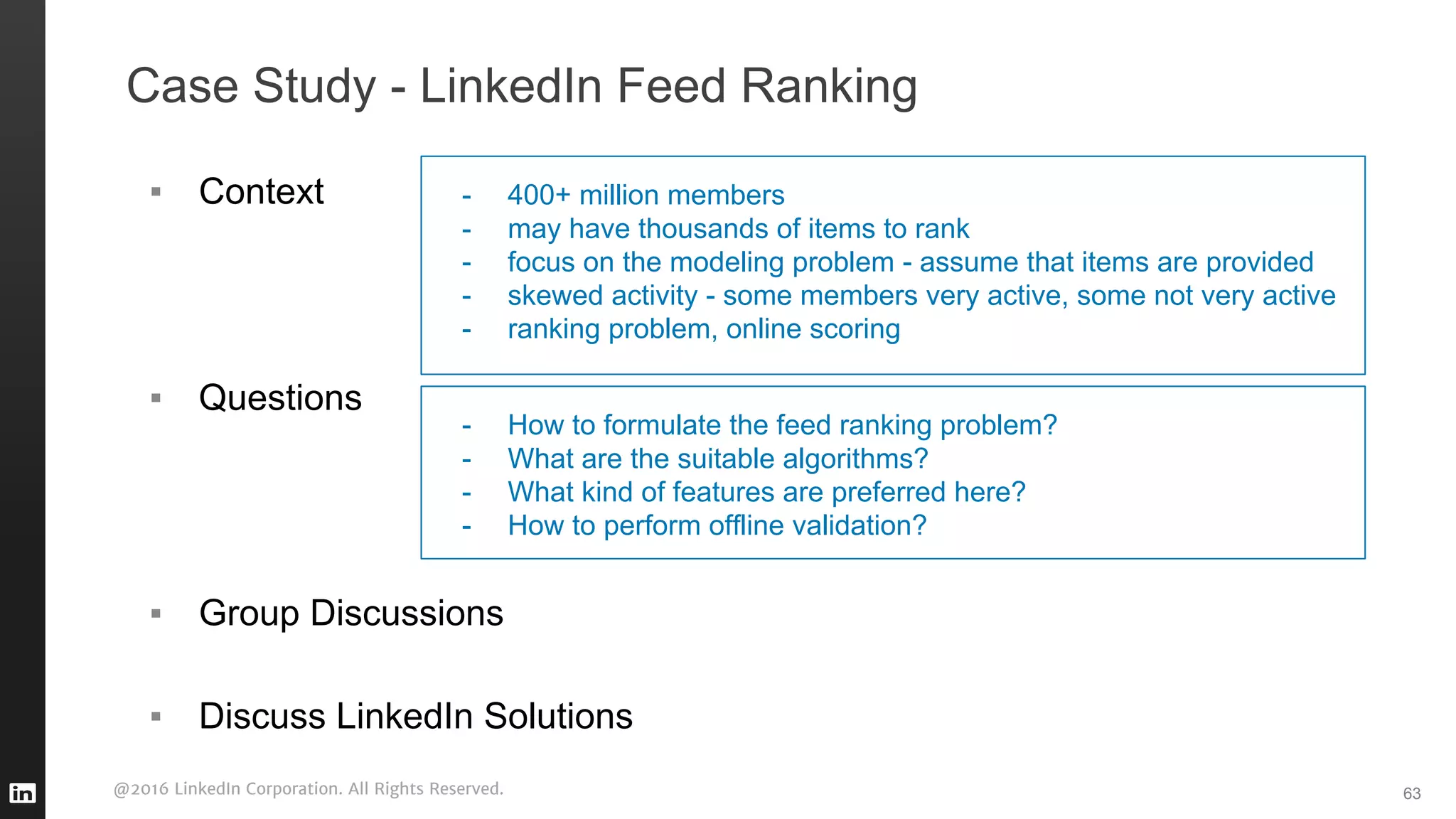 Case Study - LinkedIn Feed Ranking

▪ Context

- 400+ million members
- may have thousands of items to rank
- focus on the modeling problem - assume that items are provided
- skewed activity - some members very active, some not very active
- ranking problem, online scoring

▪ Questions

- How to formulate the feed ranking problem?
- What are the suitable algorithms?
- What kind of features are preferred here?
- How to perform offline validation?

▪ Group Discussions

▪ Discuss LinkedIn Solutions

in

@2016 LinkedIn Corporation. All Rights Reserved.

63